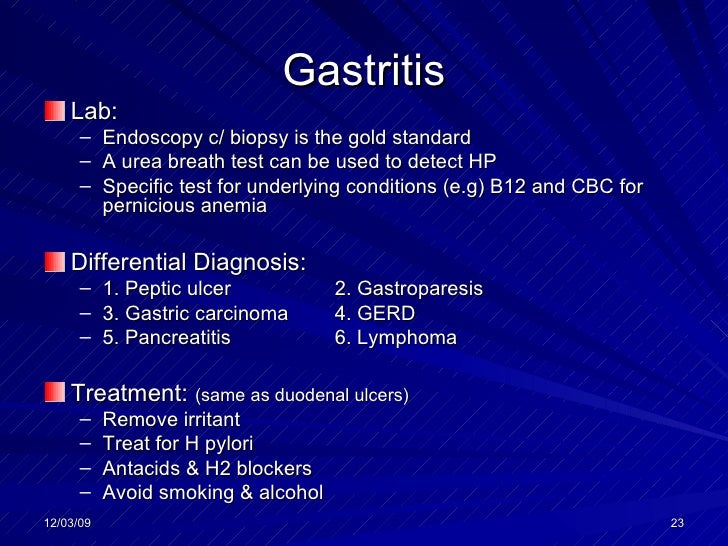 Gastritis

Lab:
– Endoscopy c/ biopsy is the gold standard
– A urea breath test can be used to detect HP
– Specific test for underlying conditions (e.g) B12 and CBC for pernicious anemia

Differential Diagnosis:
– 1. Peptic ulcer 2. Gastroparesis
– 3. Gastric carcinoma 4. GERD
– 5. Pancreatitis 6. Lymphoma

Treatment: (same as duodenal ulcers)
– Remove irritant
– Treat for H pylori
– Antacids & H2 blockers
– Avoid smoking & alcohol

12/03/09

23